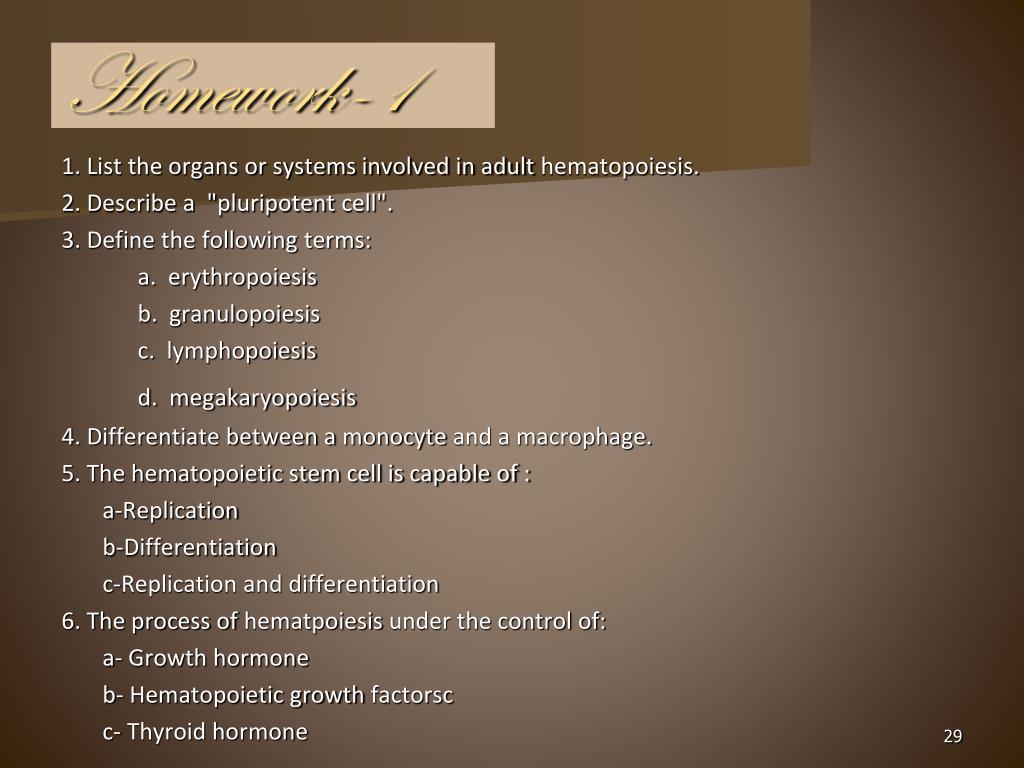 Homework- 1

1. List the organs or systems involved in adult hematopoiesis.
2. Describe a "pluripotent cell".
3. Define the following terms:
a. erythropoiesis
b. granulopoiesis
c. lymphopoiesis
d. megakaryopoiesis
4. Differentiate between a monocyte and a macrophage.
5. The hematopoietic stem cell is capable of :
a-Replication
b-Differentiation
c-Replication and differentiation
6. The process of hematpoiesis under the control of:
a- Growth hormone
b- Hematopoietic growth factorsc
c- Thyroid hormone

29